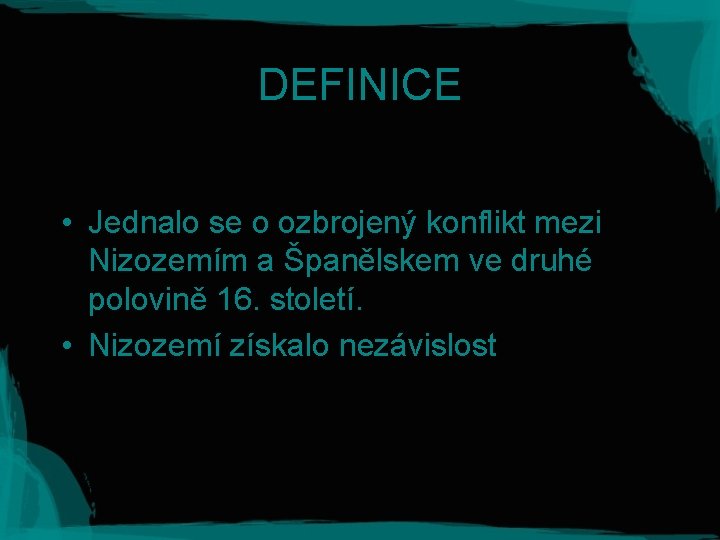 DEFINICE

• Jednalo se o ozbrojený konflikt mezi Nizozemím a Španělskem ve druhé polovině 16. století.
• Nizozemí získalo nezávislost